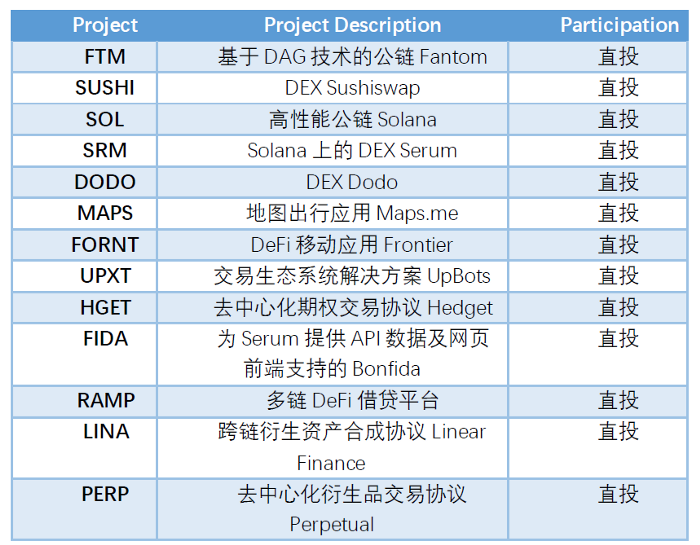 | Project | Project Description | Participation |
|---|---|---|
| FTM | 基于 DAG 技术的公链 Fantom | 直投 |
| SUSHI | DEX Sushiswap | 直投 |
| SOL | 高性能公链 Solana | 直投 |
| SRM | Solana 上的 DEX Serum | 直投 |
| DODO | DEX Dodo | 直投 |
| MAPS | 地图出行应用 Maps.me | 直投 |
| FORNT | DeFi 移动应用 Frontier | 直投 |
| UPXT | 交易生态系统解决方案 UpBots | 直投 |
| HGET | 去中心化期权交易协议 Hedget | 直投 |
| FIDA | 为 Serum 提供 API 数据及网页前端支持的 Bonfida | 直投 |
| RAMP | 多链 DeFi 借贷平台 | 直投 |
| LINA | 跨链衍生资产合成协议 Linear Finance | 直投 |
| PERP | 去中心化衍生品交易协议 Perpetual | 直投 |